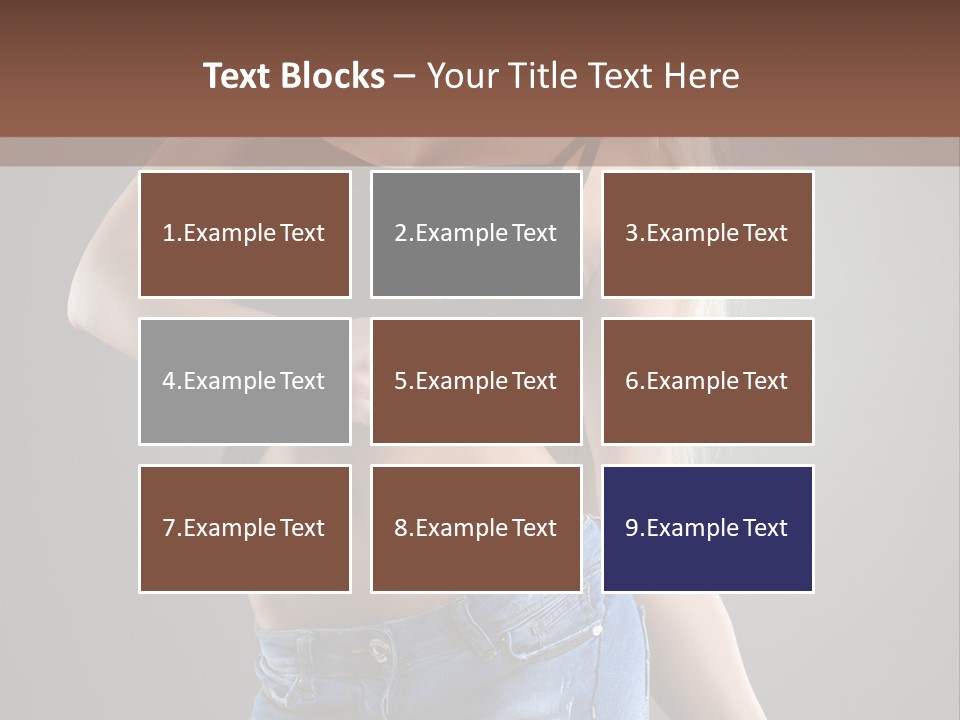 Text Blocks – Your Title Text Here

1.Example Text

2.Example Text

3.Example Text

4.Example Text

5.Example Text

6.Example Text

7.Example Text

8.Example Text

9.Example Text